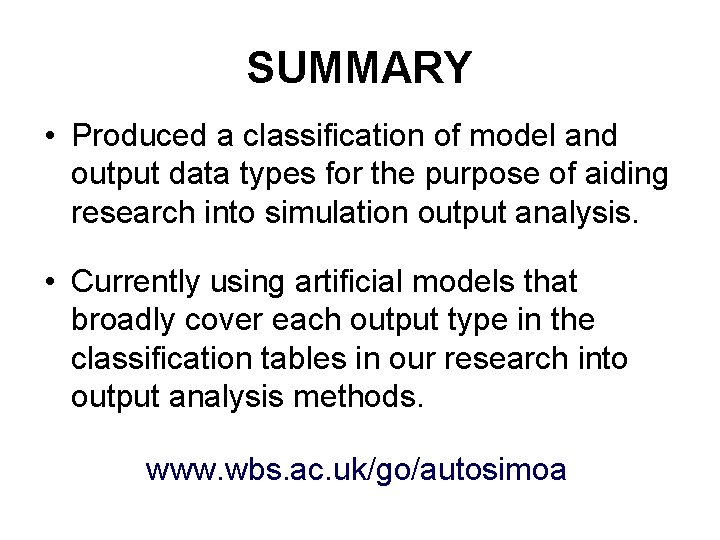 SUMMARY

• Produced a classification of model and output data types for the purpose of aiding research into simulation output analysis.

• Currently using artificial models that broadly cover each output type in the classification tables in our research into output analysis methods.

www.wbs.ac.uk/go/autosimoa